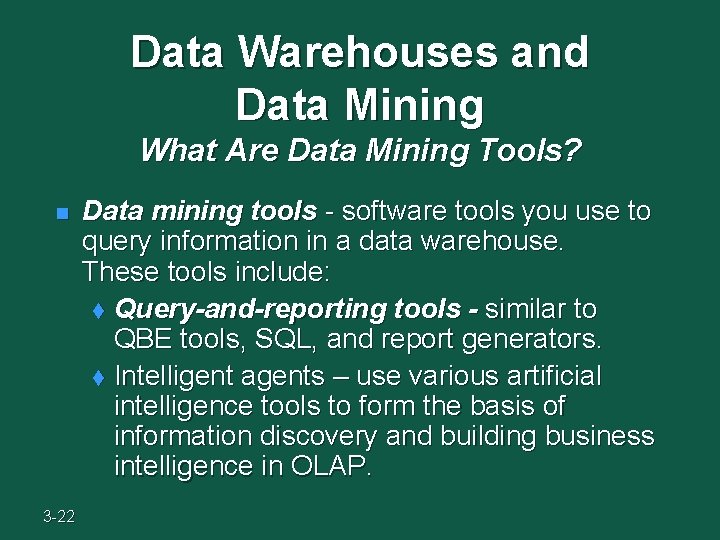 Data Warehouses and Data Mining
What Are Data Mining Tools?

Data mining tools - software tools you use to query information in a data warehouse. These tools include:

Query-and-reporting tools - similar to QBE tools, SQL, and report generators.

Intelligent agents – use various artificial intelligence tools to form the basis of information discovery and building business intelligence in OLAP.

3-22